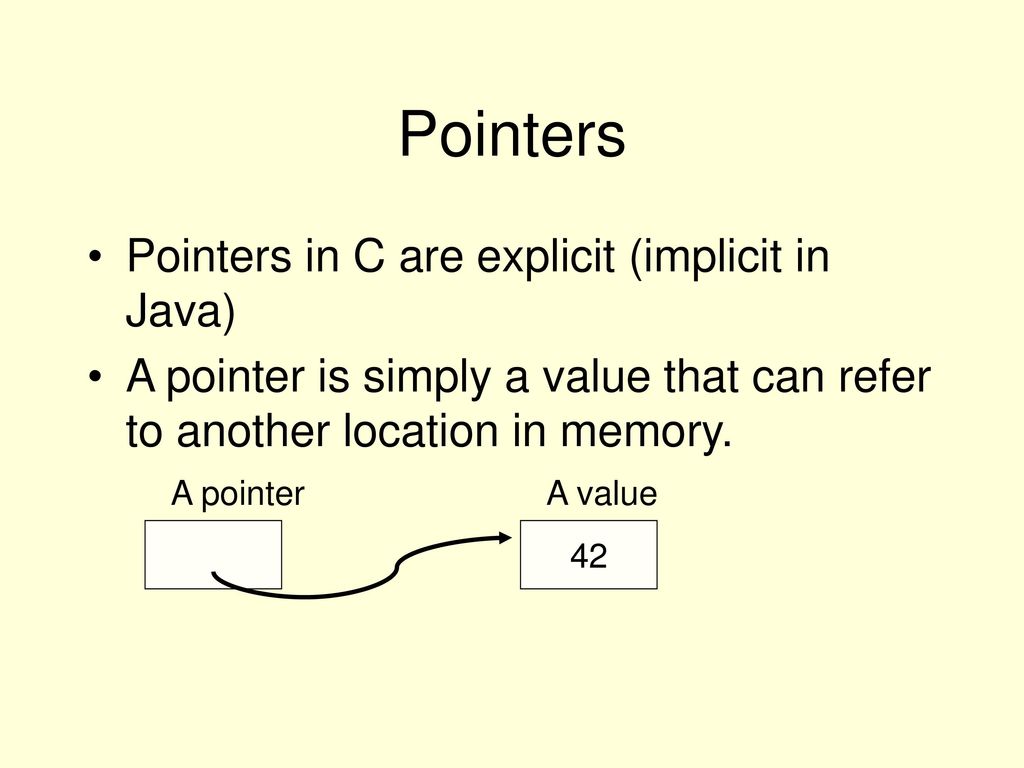 Pointers

• Pointers in C are explicit (implicit in Java)

• A pointer is simply a value that can refer to another location in memory.

A pointer

A value

42